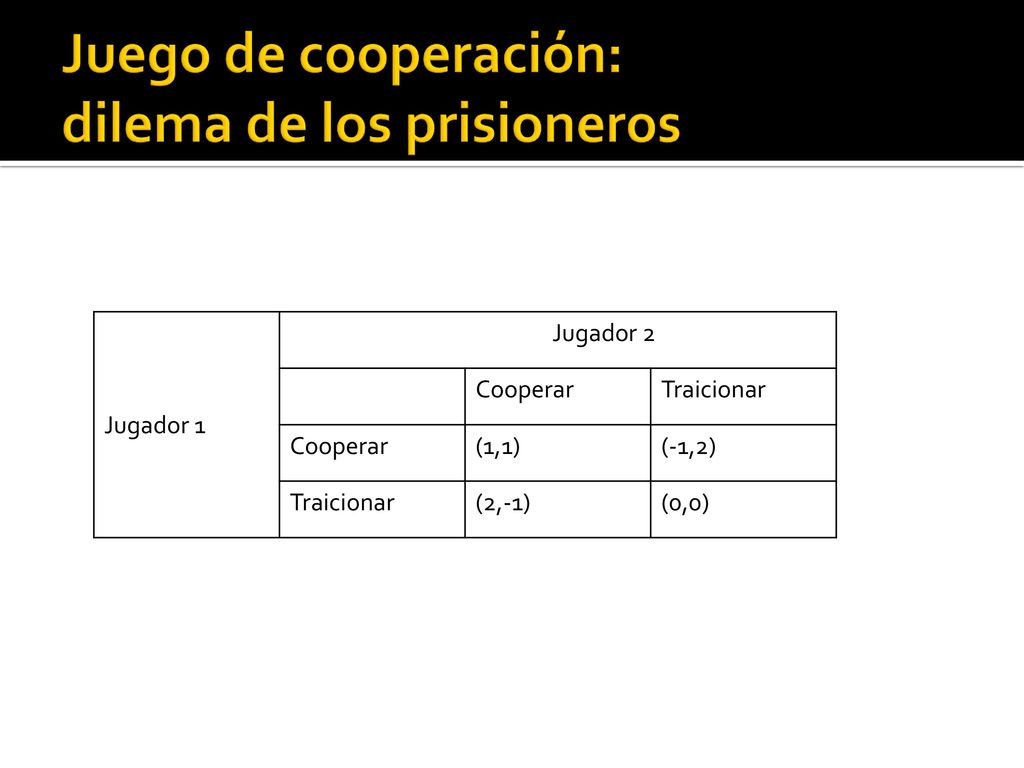 Juego de cooperación: dilema de los prisioneros

| Jugador 1 | Jugador 2 | | |
|---|---|---|---|
| | | Cooperar | Traicionar |
| | Cooperar | (1,1) | (-1,2) |
| | Traicionar | (2,-1) | (0,0) |